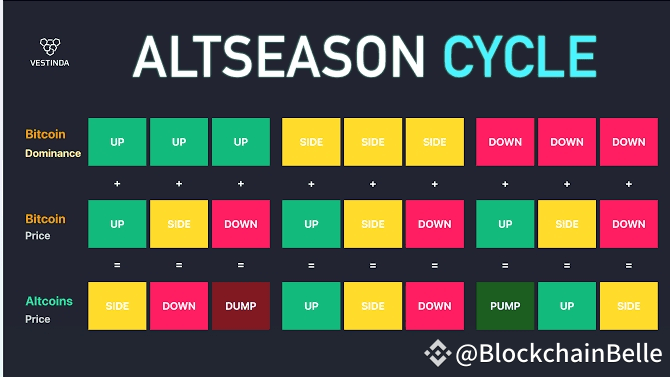 VESTINDA

ALTSEASON CYCLE

| | | | | | | | | | |
|---|---|---|---|---|---|---|---|---|---|
| Bitcoin Dominance | UP | UP | UP | SIDE | SIDE | SIDE | DOWN | DOWN | DOWN |
| | + | + | + | + | + | + | + | + | + |
| Bitcoin Price | UP | SIDE | DOWN | UP | SIDE | DOWN | UP | SIDE | DOWN |
| | = | = | = | = | = | = | = | = | = |
| Altcoins Price | SIDE | DOWN | DUMP | UP | SIDE | DOWN | PUMP | UP | SIDE |

@BlockchainBelle